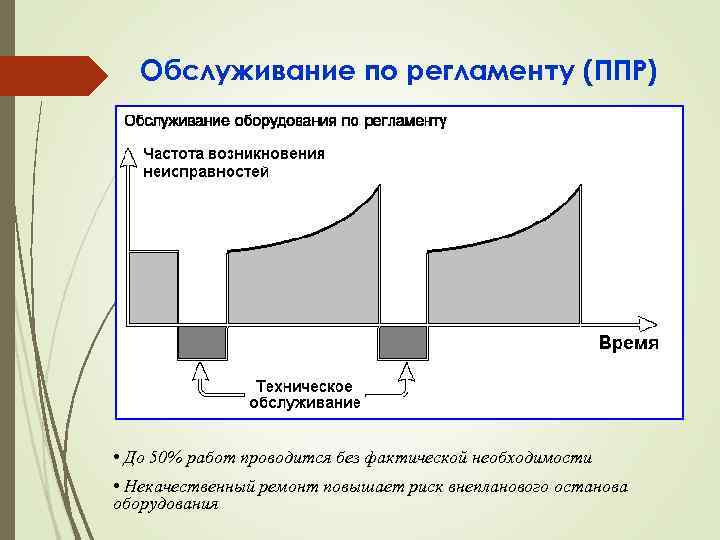 Обслуживание по регламенту (ППР)

Обслуживание оборудования по регламенту

Частота возникновения неисправностей

Время

Техническое обслуживание

• До 50% работ проводится без фактической необходимости

• Некачественный ремонт повышает риск внепланового останова оборудования